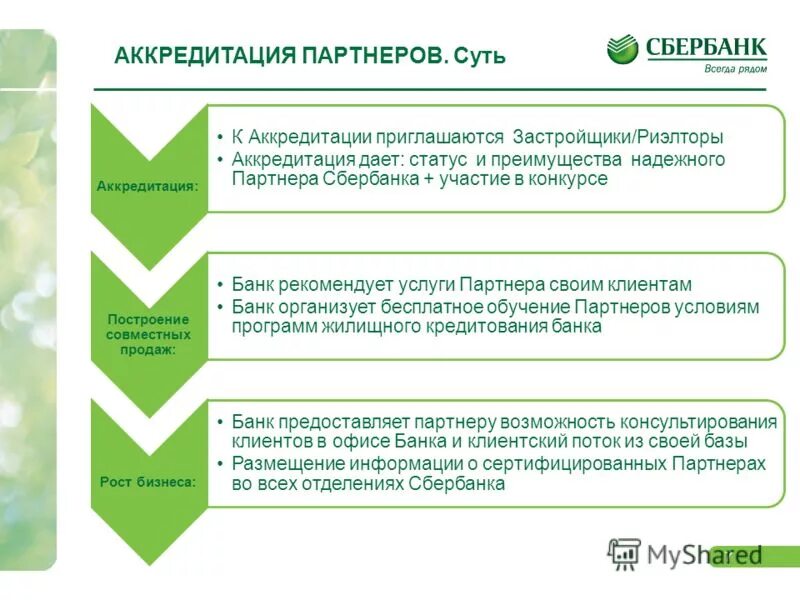 АККРЕДИТАЦИЯ ПАРТНЕРОВ. Суть

СБЕРБАНК
Всегда рядом

Аккредитация:

• К Аккредитации приглашаются Застройщики/Риэлторы
• Аккредитация дает: статус и преимущества надежного Партнера Сбербанка + участие в конкурсе

Построение совместных продаж:

• Банк рекомендует услуги Партнера своим клиентам
• Банк организует бесплатное обучение Партнеров условиям программ жилищного кредитования банка

Рост бизнеса:

• Банк предоставляет партнеру возможность консультирования клиентов в офисе Банка и клиентский поток из своей базы
• Размещение информации о сертифицированных Партнерах во всех отделениях Сбербанка

MyShared